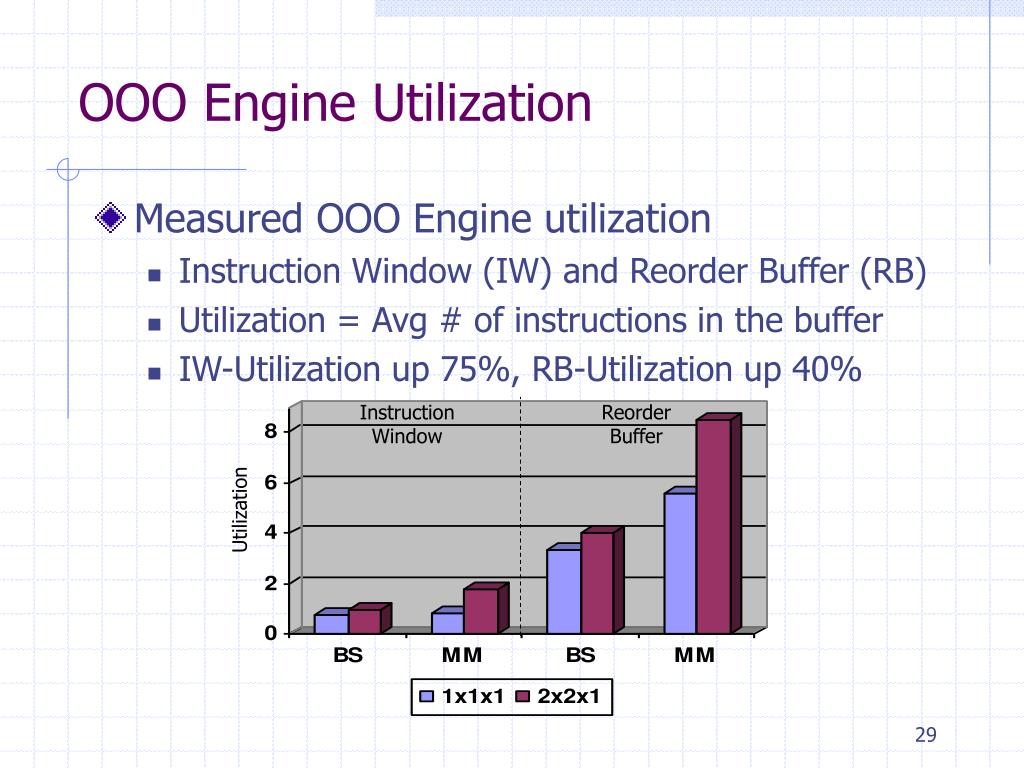 OOO Engine Utilization

Measured OOO Engine utilization

Instruction Window (IW) and Reorder Buffer (RB)

Utilization = Avg # of instructions in the buffer

IW-Utilization up 75%, RB-Utilization up 40%

Instruction Window

Reorder Buffer

Utilization

8

6

4

2

0

BS

MM

BS

MM

1x1x1

2x2x1

29